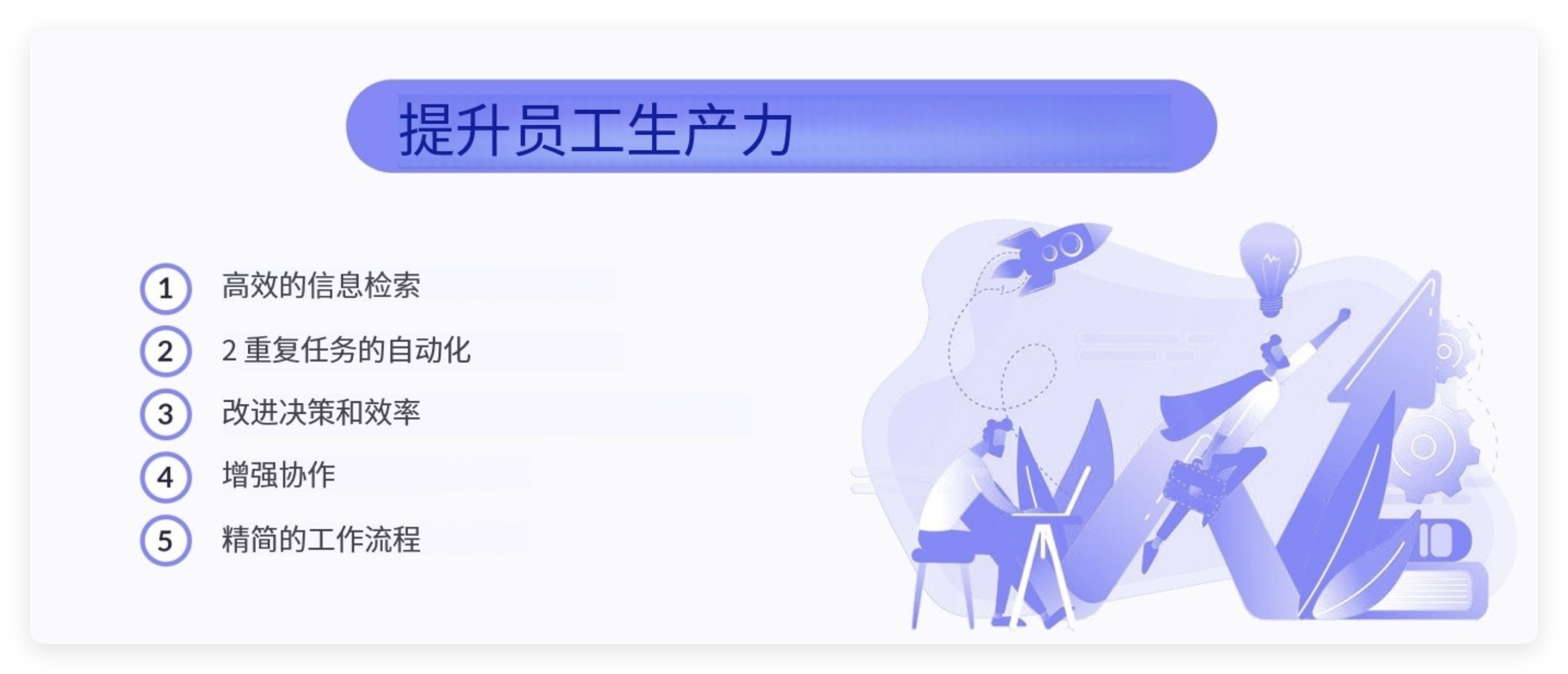 提升员工生产力

1 高效的信息检索

2 2 重复任务的自动化

3 改进决策和效率

4 增强协作

5 精简的工作流程